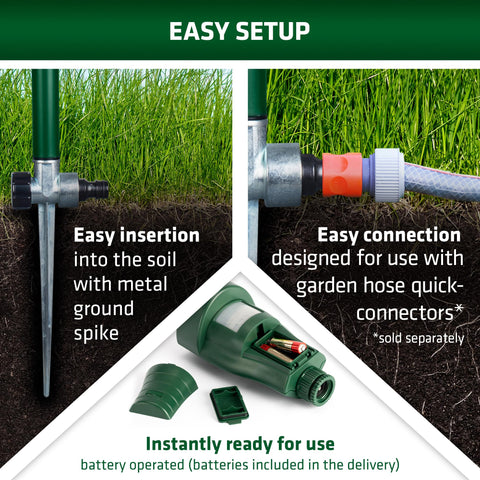 EASY SETUP

Easy insertion into the soil with metal ground spike

Easy connection designed for use with garden hose quick-connectors*

*sold separately

Instantly ready for use
battery operated (batteries included in the delivery)